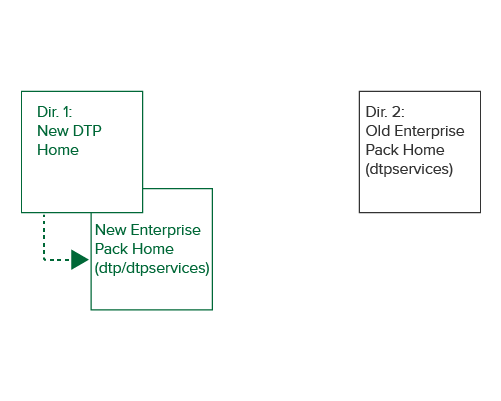 Dir. 1:
New DTP
Home

New Enterprise
Pack Home
(dtp/dtpservices)

Dir. 2:
Old Enterprise
Pack Home
(dtpservices)